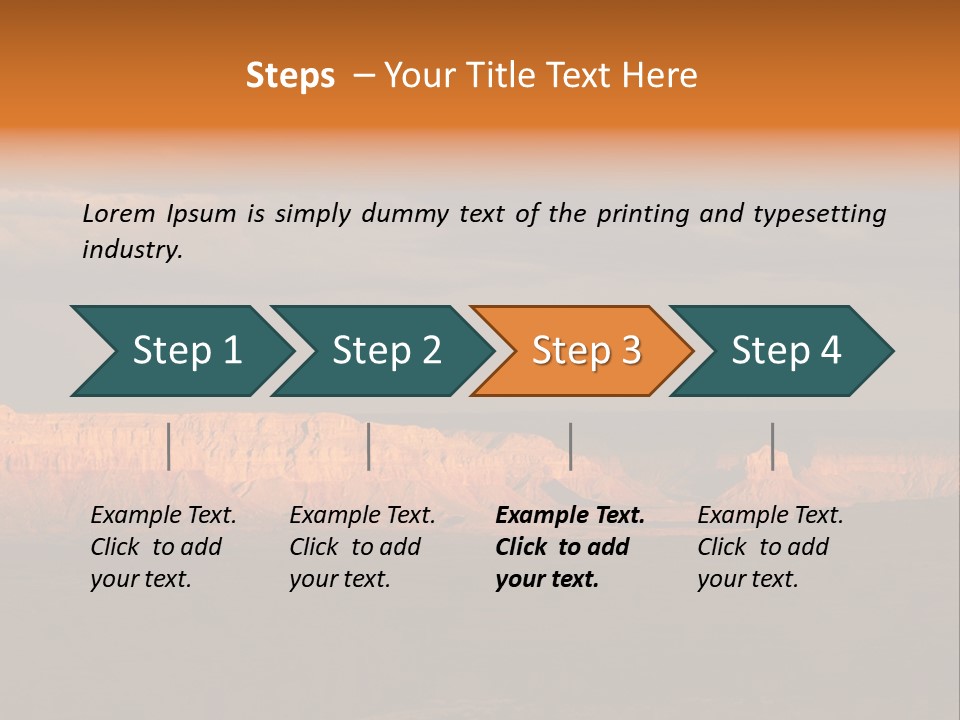 Steps – Your Title Text Here

Lorem Ipsum is simply dummy text of the printing and typesetting industry.

Step 1

Step 2

Step 3

Step 4

Example Text. Click to add your text.

Example Text. Click to add your text.

Example Text. Click to add your text.

Example Text. Click to add your text.